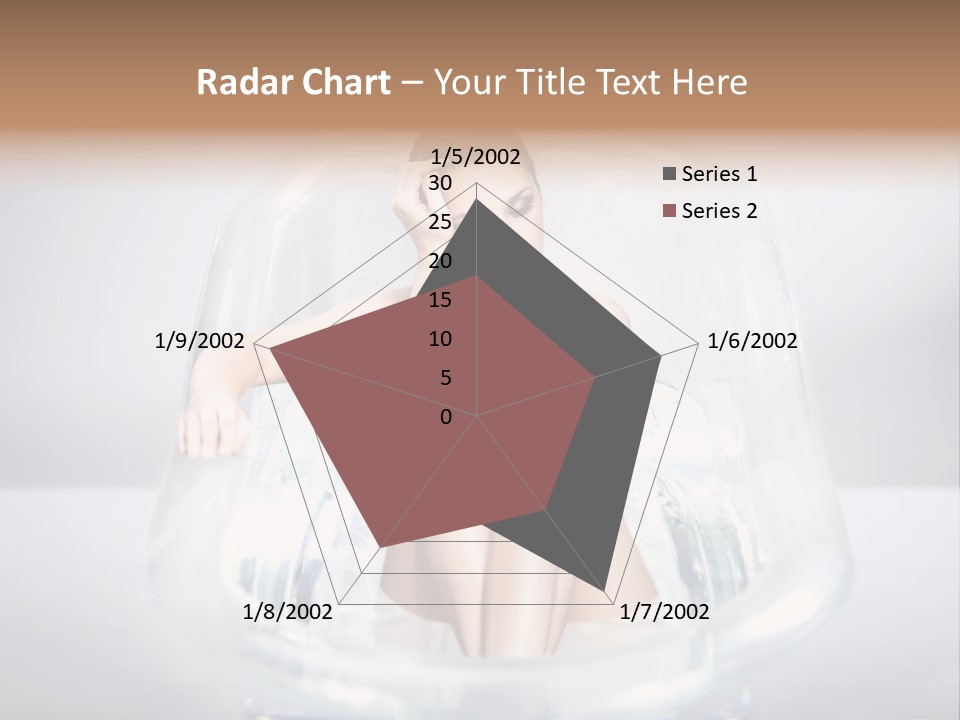 Radar Chart – Your Title Text Here

1/5/2002

30
25
20
15
10
5
0

1/6/2002

1/7/2002

1/8/2002

1/9/2002

Series 1
Series 2